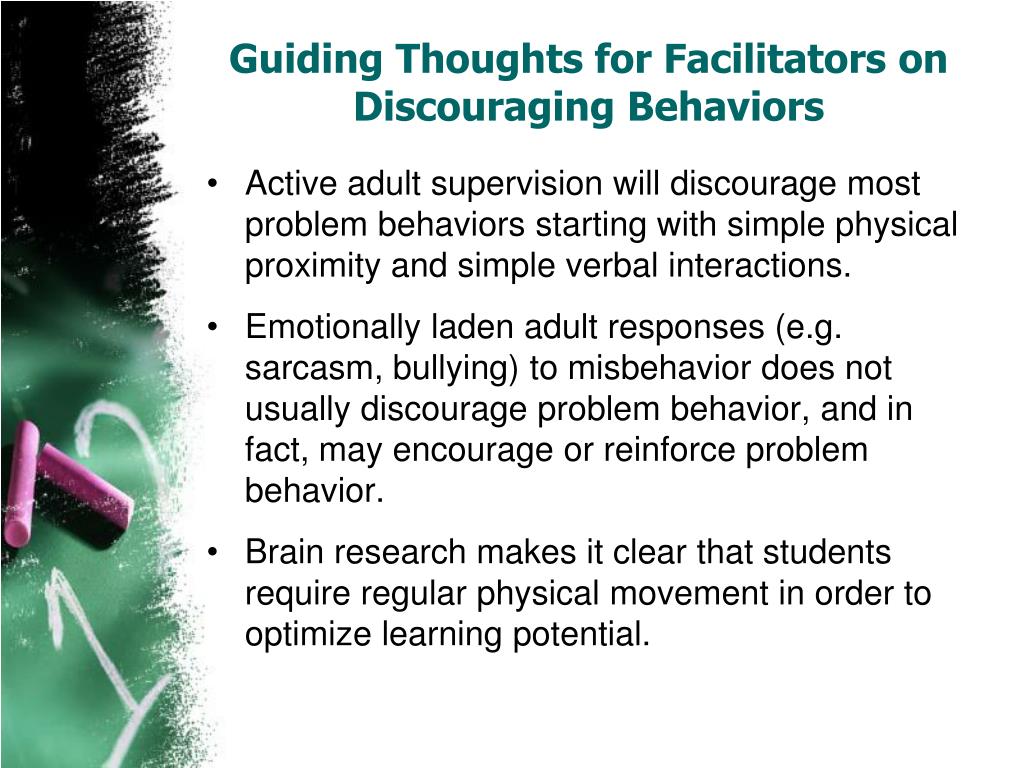 Guiding Thoughts for Facilitators on Discouraging Behaviors

• Active adult supervision will discourage most problem behaviors starting with simple physical proximity and simple verbal interactions.

• Emotionally laden adult responses (e.g. sarcasm, bullying) to misbehavior does not usually discourage problem behavior, and in fact, may encourage or reinforce problem behavior.

• Brain research makes it clear that students require regular physical movement in order to optimize learning potential.